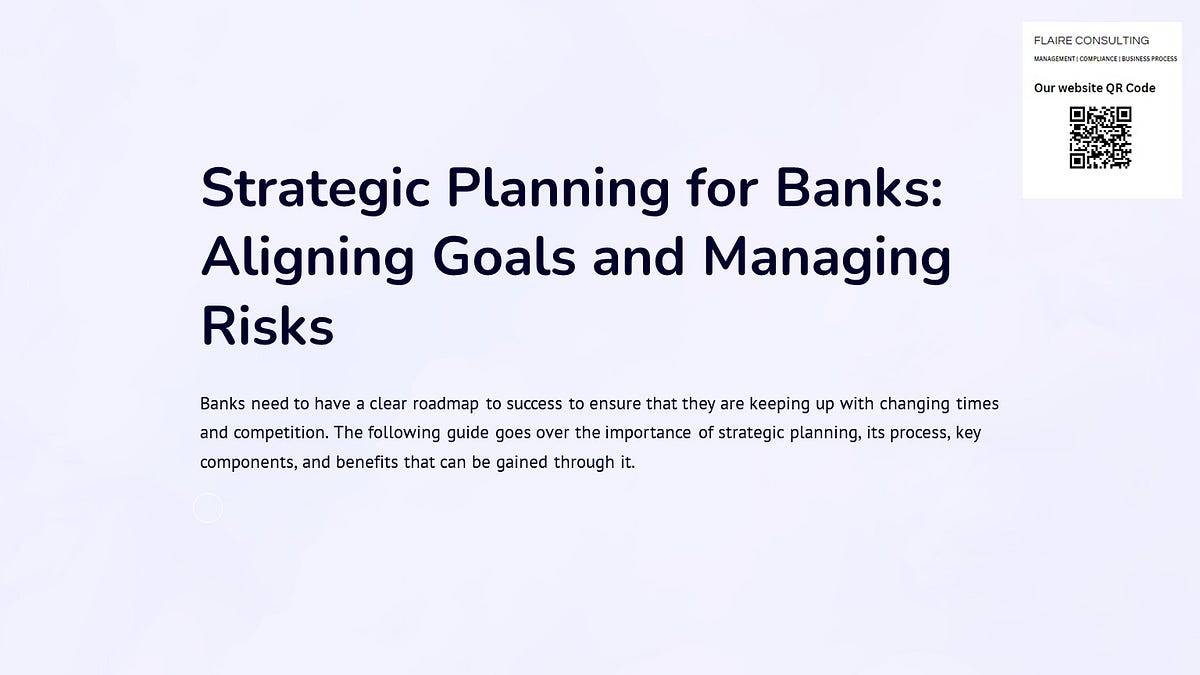 FLAIRE CONSULTING
MANAGEMENT | COMPLIANCE | BUSINESS PROCESS
Our website QR Code

Strategic Planning for Banks: Aligning Goals and Managing Risks

Banks need to have a clear roadmap to success to ensure that they are keeping up with changing times and competition. The following guide goes over the importance of strategic planning, its process, key components, and benefits that can be gained through it.